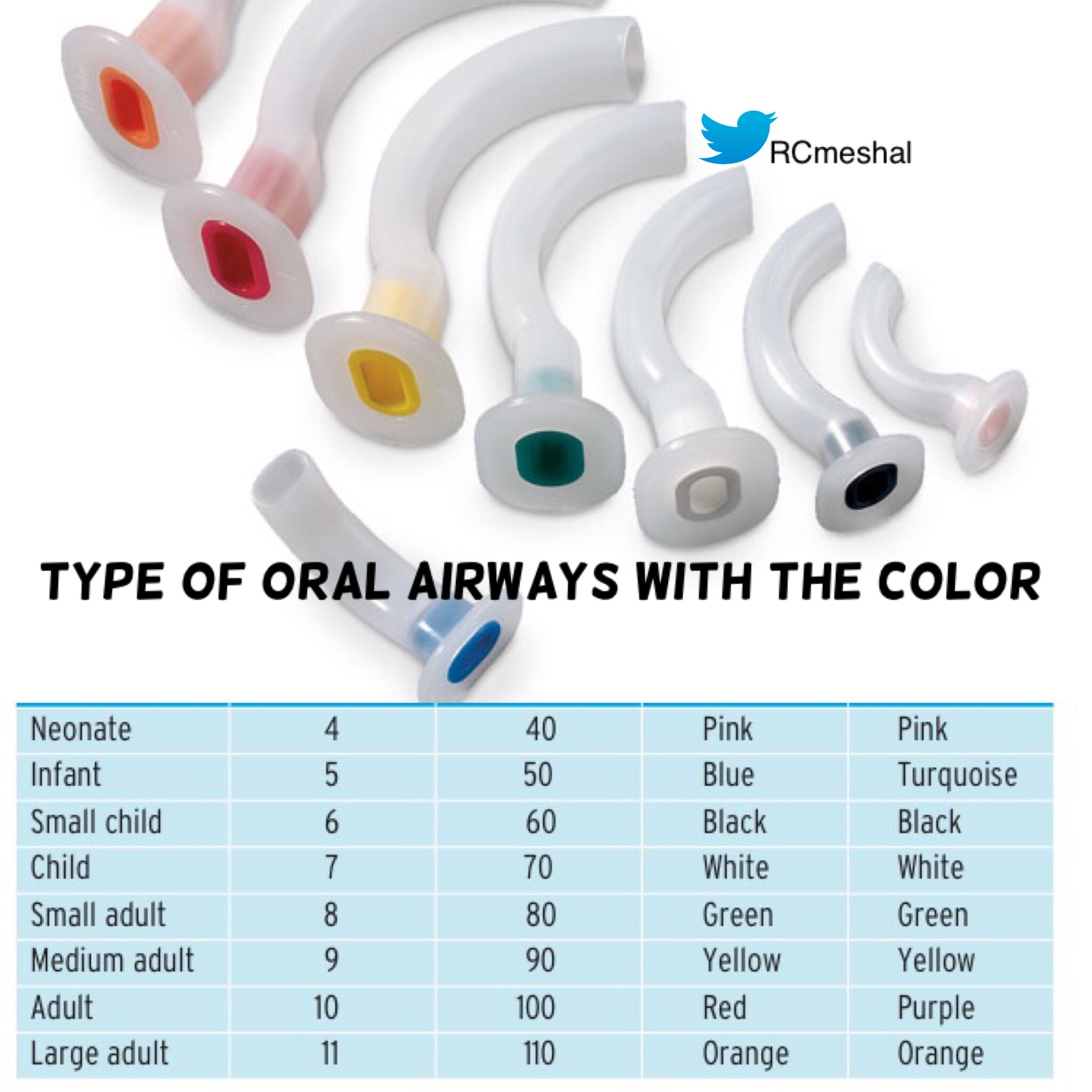 RCmeshal

TYPE OF ORAL AIRWAYS WITH THE COLOR

| Neonate | 4 | 40 | Pink | Pink |
|---|---|---|---|---|
| Infant | 5 | 50 | Blue | Turquoise |
| Small child | 6 | 60 | Black | Black |
| Child | 7 | 70 | White | White |
| Small adult | 8 | 80 | Green | Green |
| Medium adult | 9 | 90 | Yellow | Yellow |
| Adult | 10 | 100 | Red | Purple |
| Large adult | 11 | 110 | Orange | Orange |